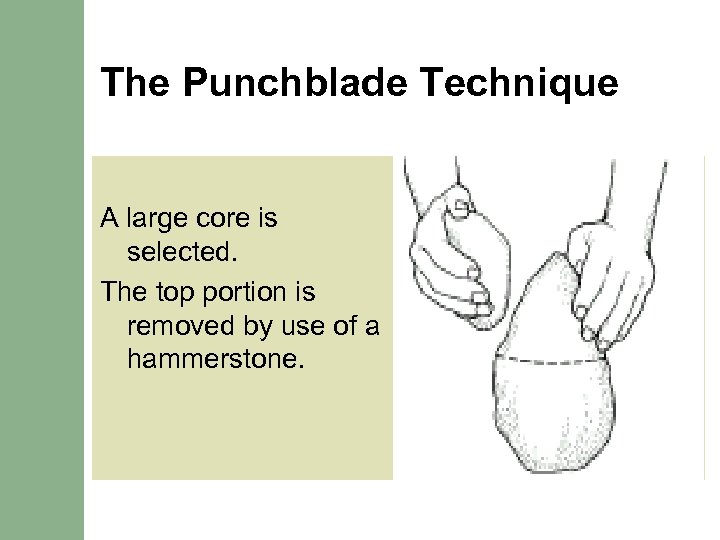 The Punchblade Technique

A large core is selected.

The top portion is removed by use of a hammerstone.